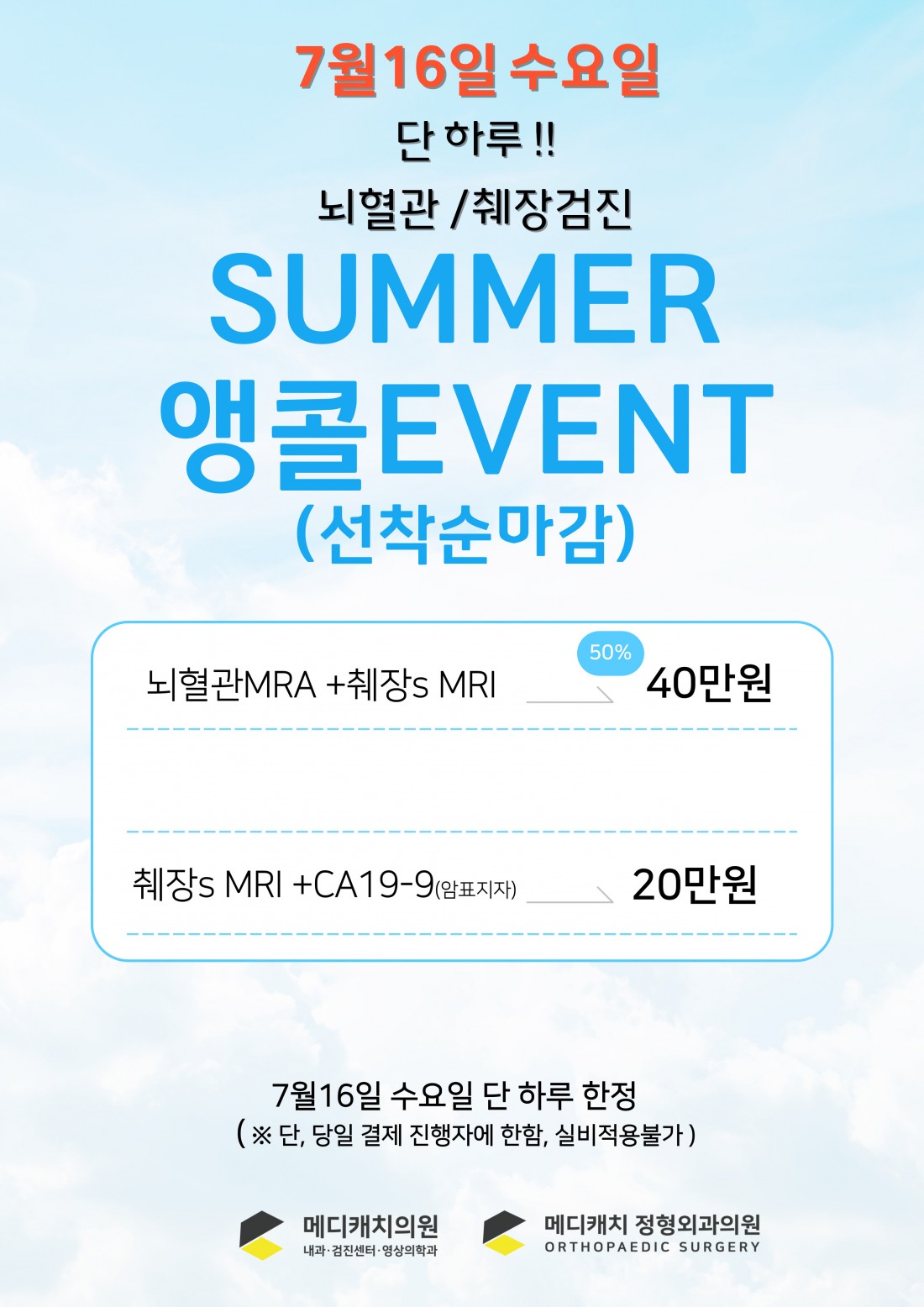 7월16일 수요일

단 하루 !!

뇌혈관 /췌장검진

SUMMER

앵콜EVENT

(선착순마감)

뇌혈관MRA +췌장s MRI

50%

40만원

췌장s MRI +CA19-9(암표지자)

20만원

7월16일 수요일 단 하루 한정

( ※ 단, 당일 결제 진행자에 한함, 실비적용불가 )

메디캐치의원
내과·검진센터·영상의학과

메디캐치 정형외과의원
ORTHOPAEDIC SURGERY